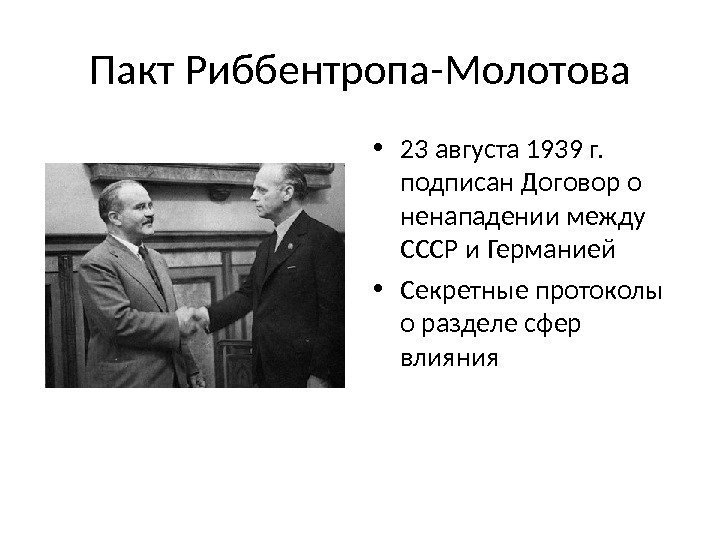 Пакт Риббентропа-Молотова

• 23 августа 1939 г. подписан Договор о ненападении между СССР и Германией

• Секретные протоколы о разделе сфер влияния